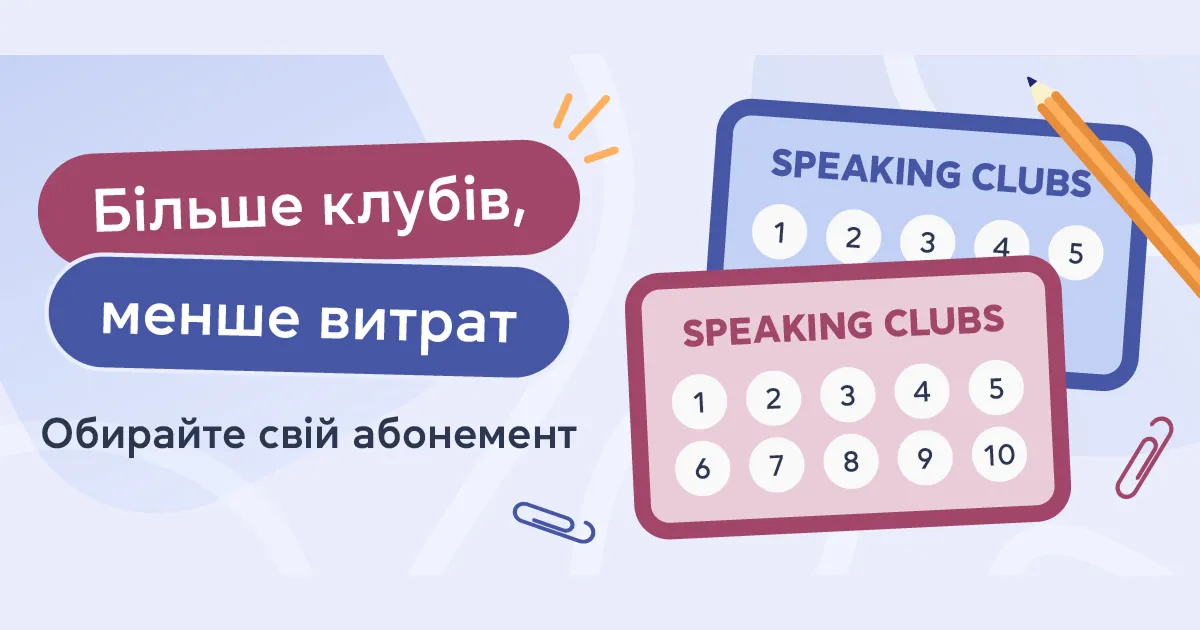 Більше клубів,
менше витрат

Обирайте свій абонемент

SPEAKING CLUBS

1 2 3 4 5

SPEAKING CLUBS

1 2 3 4 5
6 7 8 9 10